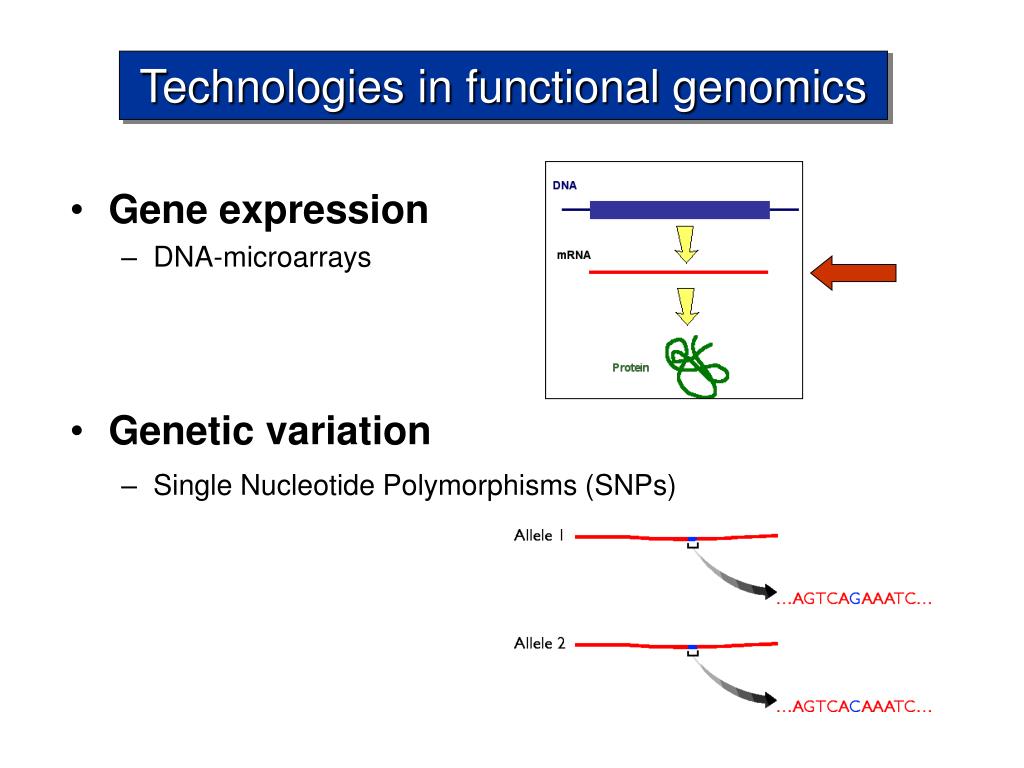 Technologies in functional genomics

• Gene expression
– DNA-microarrays

DNA
mRNA
Protein

• Genetic variation
– Single Nucleotide Polymorphisms (SNPs)

Allele 1
…AGTCAGAAATC…

Allele 2
…AGTCACAAATC…